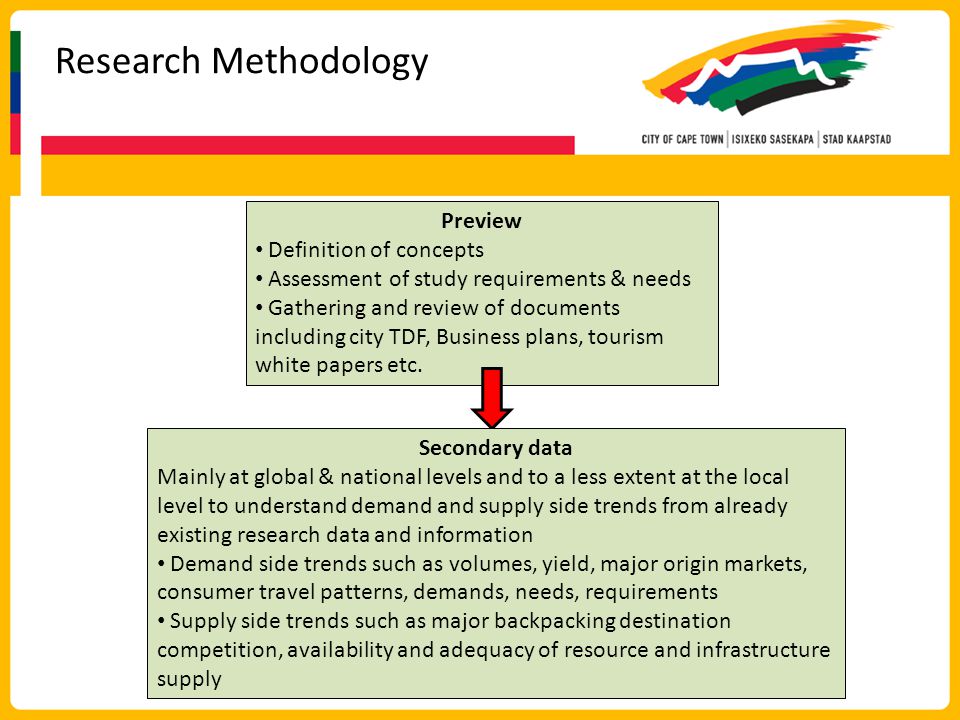 Research Methodology

CITY OF CAPE TOWN | ISIXEKO SASEKAPA | STAD KAAPSTAD

Preview
• Definition of concepts
• Assessment of study requirements & needs
• Gathering and review of documents including city TDF, Business plans, tourism white papers etc.

Secondary data
Mainly at global & national levels and to a less extent at the local level to understand demand and supply side trends from already existing research data and information
• Demand side trends such as volumes, yield, major origin markets, consumer travel patterns, demands, needs, requirements
• Supply side trends such as major backpacking destination competition, availability and adequacy of resource and infrastructure supply